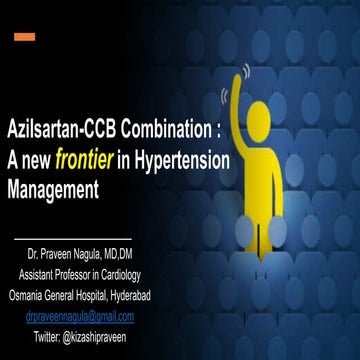 Azilsartan-CCB Combination : A new frontier in Hypertension Management

Dr. Praveen Nagula, MD,DM
Assistant Professor in Cardiology
Osmania General Hospital, Hyderabad
drpraveennagula@gmail.com
Twitter: @kizashipraveen